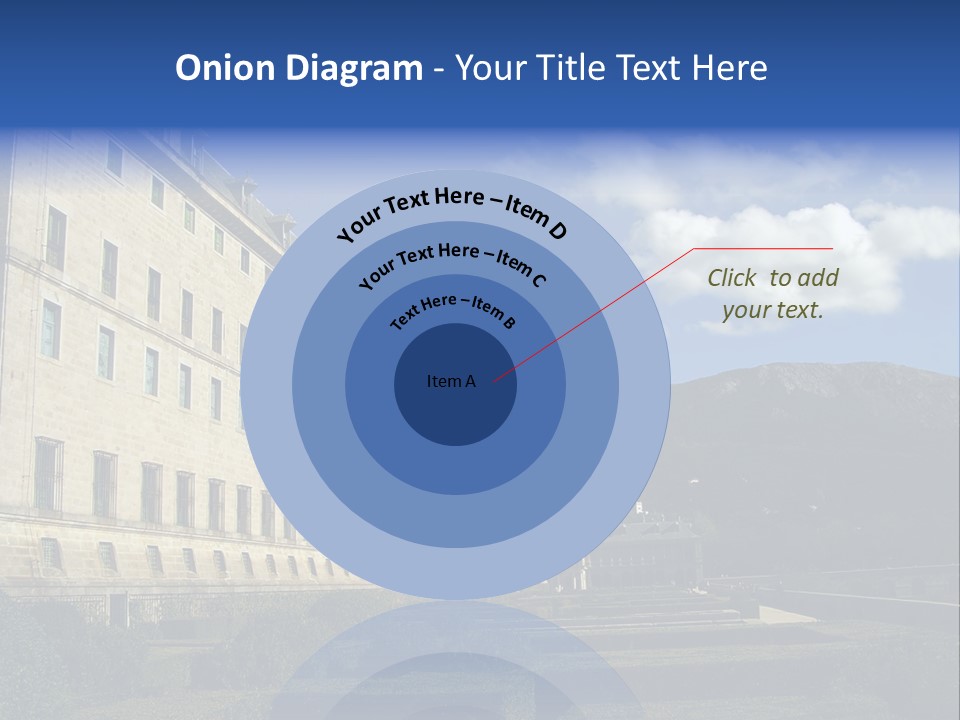 Onion Diagram - Your Title Text Here

Your Text Here – Item D

Your Text Here – Item C

Text Here – Item B

Item A

Click to add your text.